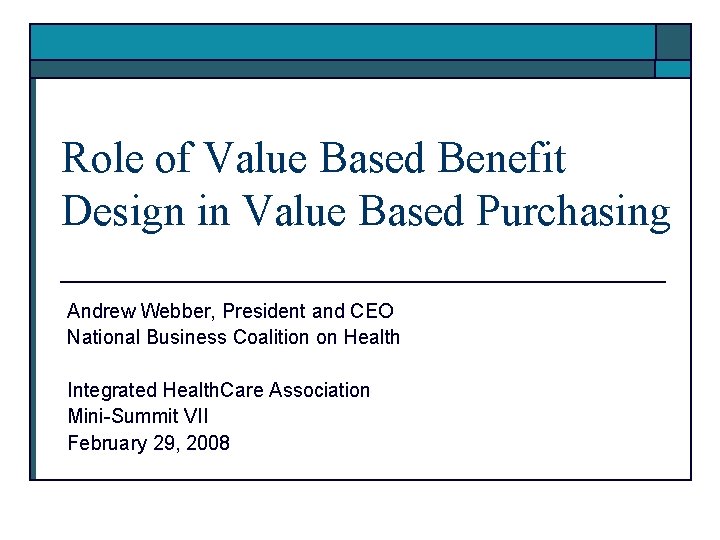 Role of Value Based Benefit Design in Value Based Purchasing

Andrew Webber, President and CEO
National Business Coalition on Health

Integrated HealthCare Association
Mini-Summit VII
February 29, 2008